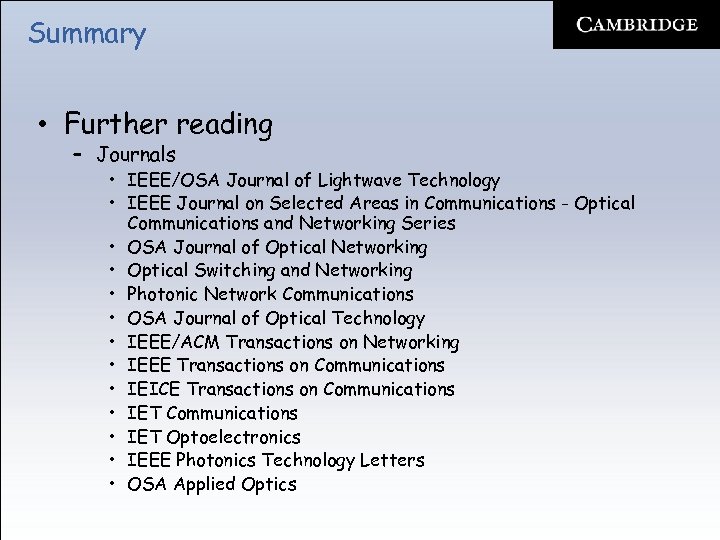 Summary

CAMBRIDGE

• Further reading
– Journals
• IEEE/OSA Journal of Lightwave Technology
• IEEE Journal on Selected Areas in Communications - Optical Communications and Networking Series
• OSA Journal of Optical Networking
• Optical Switching and Networking
• Photonic Network Communications
• OSA Journal of Optical Technology
• IEEE/ACM Transactions on Networking
• IEEE Transactions on Communications
• IEICE Transactions on Communications
• IET Communications
• IET Optoelectronics
• IEEE Photonics Technology Letters
• OSA Applied Optics